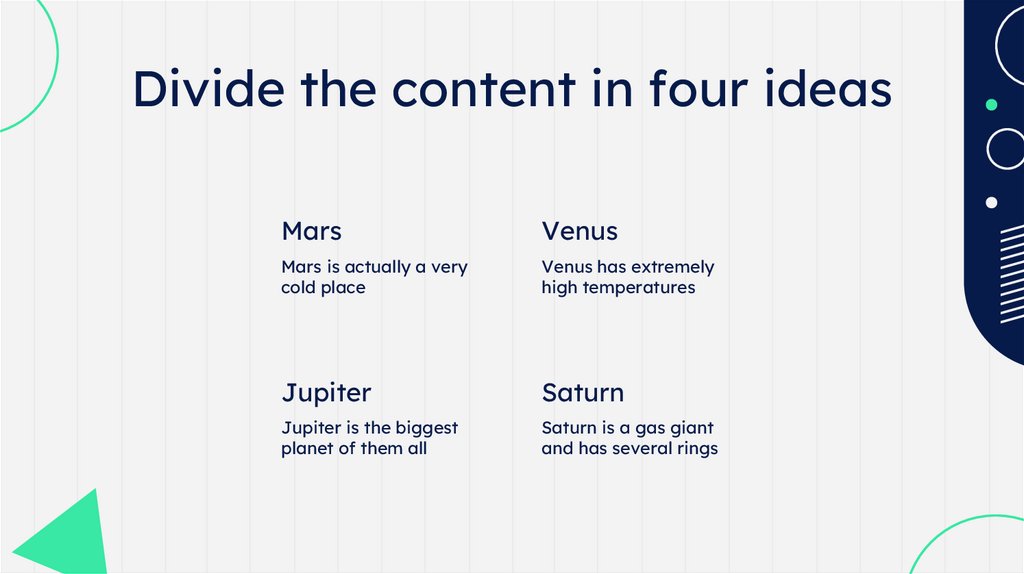 Divide the content in four ideas

Mars

Mars is actually a very cold place

Venus

Venus has extremely high temperatures

Jupiter

Jupiter is the biggest planet of them all

Saturn

Saturn is a gas giant and has several rings